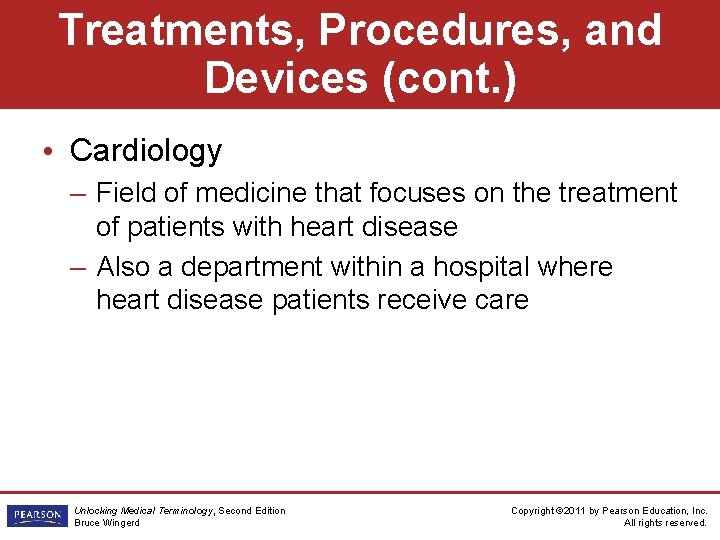 Treatments, Procedures, and Devices (cont.)

• Cardiology

– Field of medicine that focuses on the treatment of patients with heart disease

– Also a department within a hospital where heart disease patients receive care

PEARSON

Unlocking Medical Terminology, Second Edition
Bruce Wingerd

Copyright ©2011 by Pearson Education, Inc.
All rights reserved.